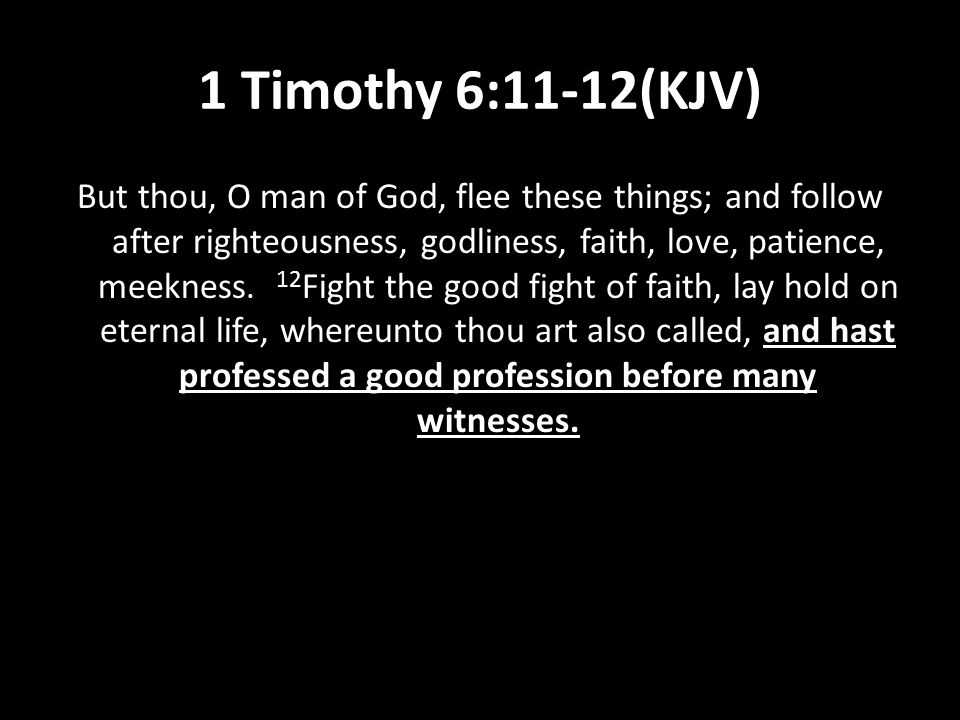 1 Timothy 6:11-12(KJV)

But thou, O man of God, flee these things; and follow after righteousness, godliness, faith, love, patience, meekness. $^{12}$Fight the good fight of faith, lay hold on eternal life, whereunto thou art also called, and hast professed a good profession before many witnesses.